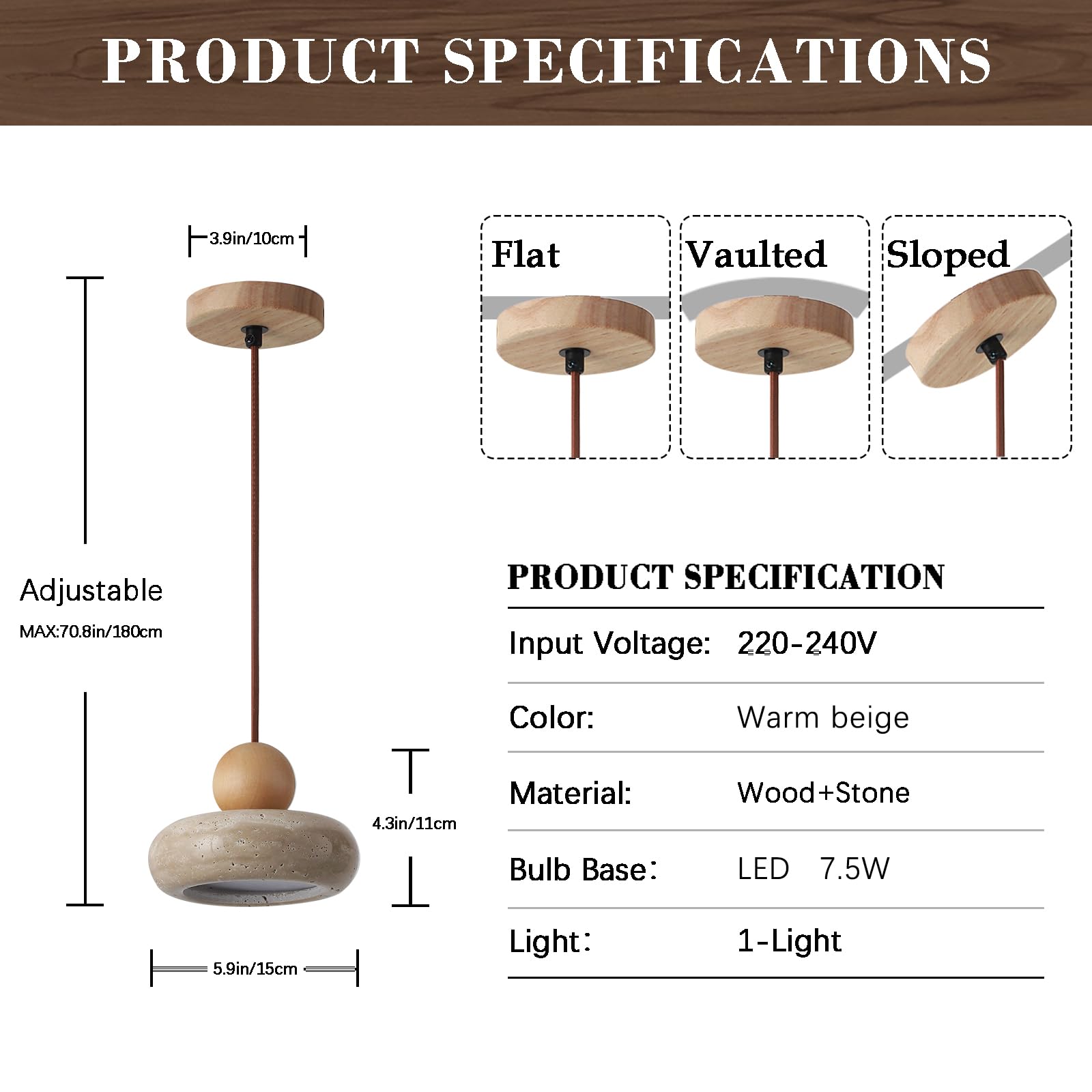 PRODUCT SPECIFICATIONS

3.9in/10cm

Adjustable
MAX:70.8in/180cm

4.3in/11cm

5.9in/15cm

Flat

Vaulted

Sloped

PRODUCT SPECIFICATION

| Input Voltage: | 220-240V |
|---|---|
| Color: | Warm beige |
| Material: | Wood+Stone |
| Bulb Base: | LED 7.5W |
| Light: | 1-Light |